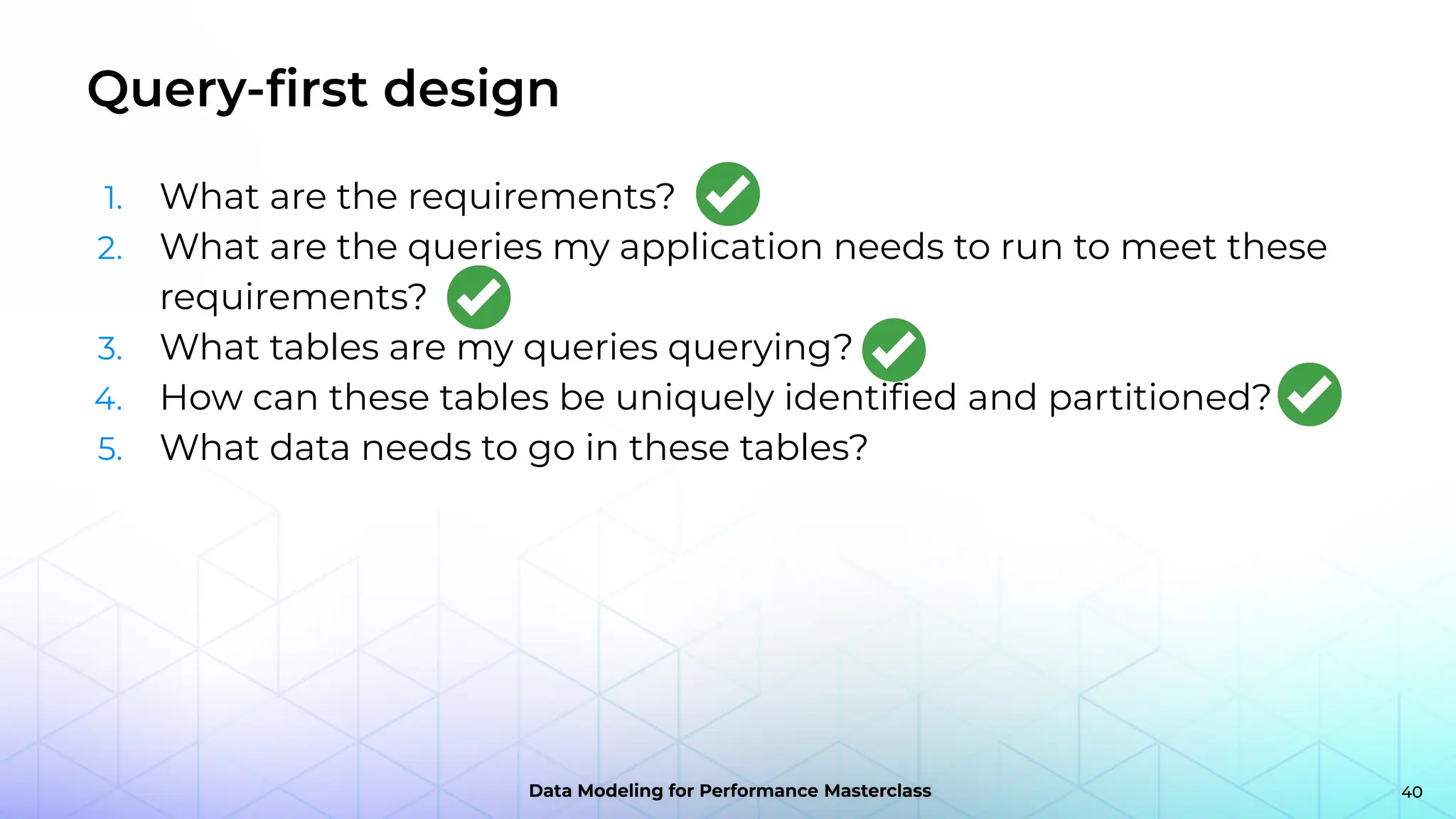 Query-first design

1. What are the requirements?
2. What are the queries my application needs to run to meet these requirements?
3. What tables are my queries querying?
4. How can these tables be uniquely identified and partitioned?
5. What data needs to go in these tables?

Data Modeling for Performance Masterclass

40